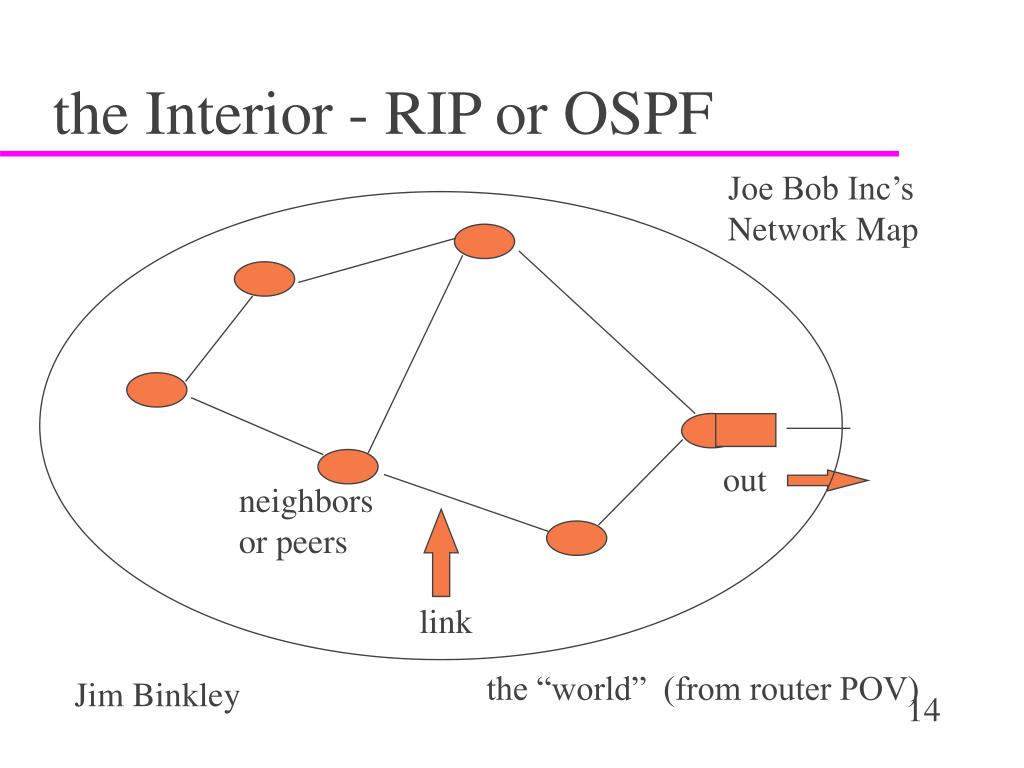 the Interior - RIP or OSPF

Joe Bob Inc’s Network Map

out

neighbors or peers

link

Jim Binkley

the “world” (from router POV)

14